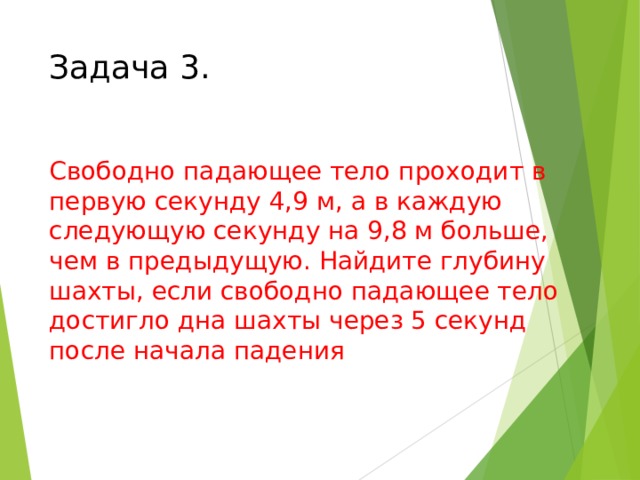 Задача 3.

Свободно падающее тело проходит в первую секунду 4,9 м, а в каждую следующую секунду на 9,8 м больше, чем в предыдущую. Найдите глубину шахты, если свободно падающее тело достигло дна шахты через 5 секунд после начала падения